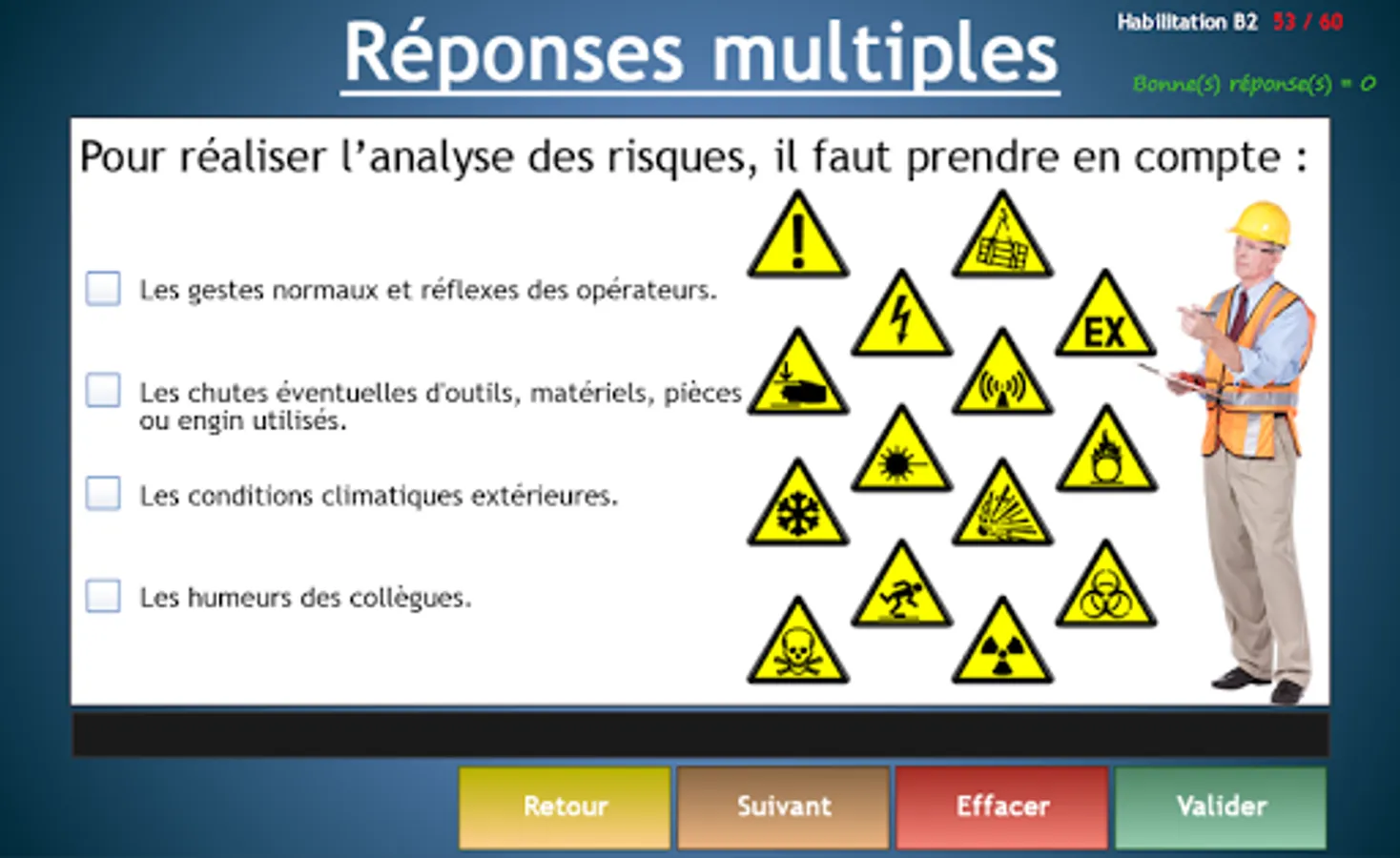 Réponses multiples

Habilitation B2 53 / 60

Bonne(s) réponse(s) = 0

Pour réaliser l'analyse des risques, il faut prendre en compte :

Les gestes normaux et réflexes des opérateurs.

Les chutes éventuelles d'outils, matériels, pièces ou engin utilisés.

Les conditions climatiques extérieures.

Les humeurs des collègues.

EX

Retour

Suivant

Effacer

Valider